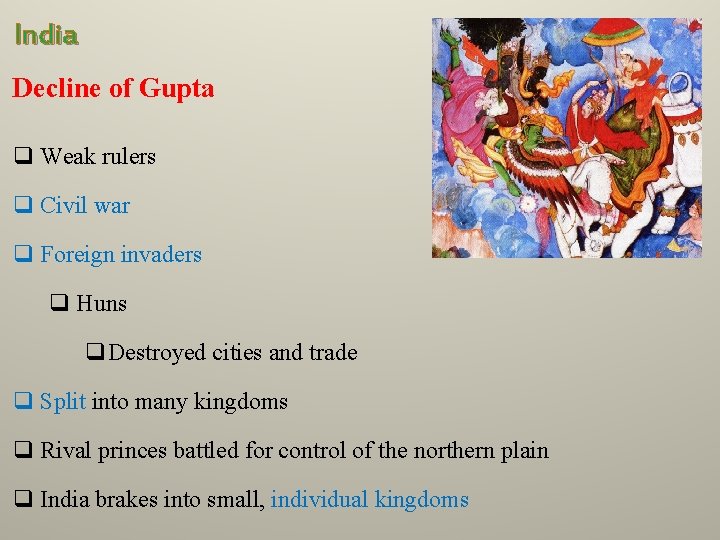 India

Decline of Gupta

❑ Weak rulers

❑ Civil war

❑ Foreign invaders

❑ Huns

❑ Destroyed cities and trade

❑ Split into many kingdoms

❑ Rival princes battled for control of the northern plain

❑ India brakes into small, individual kingdoms